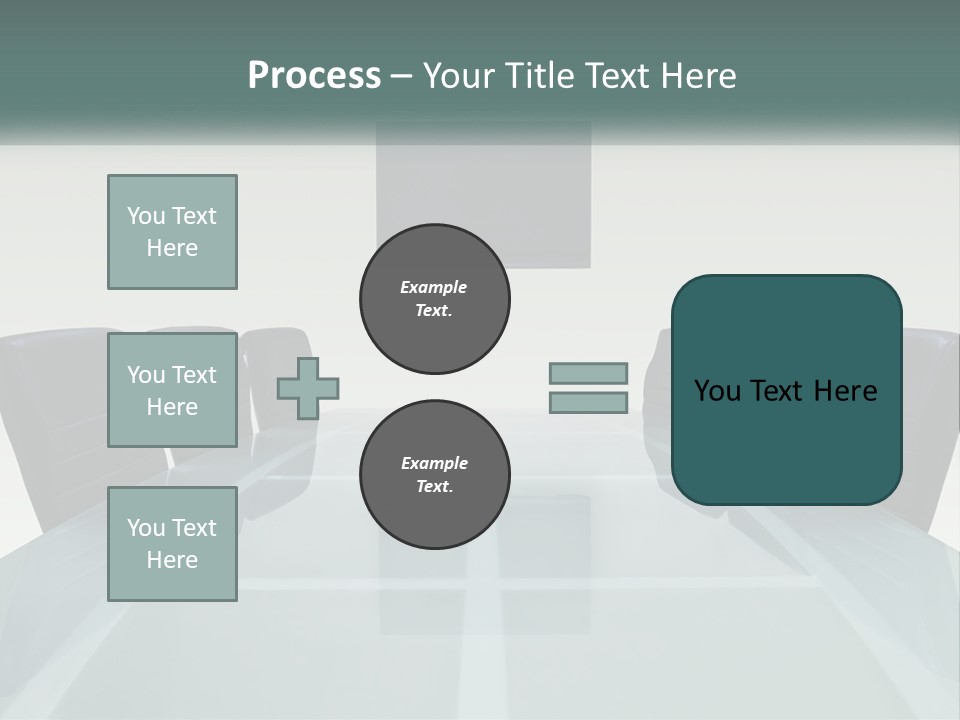 Process – Your Title Text Here

You Text Here

You Text Here

You Text Here

Example Text.

Example Text.

You Text Here